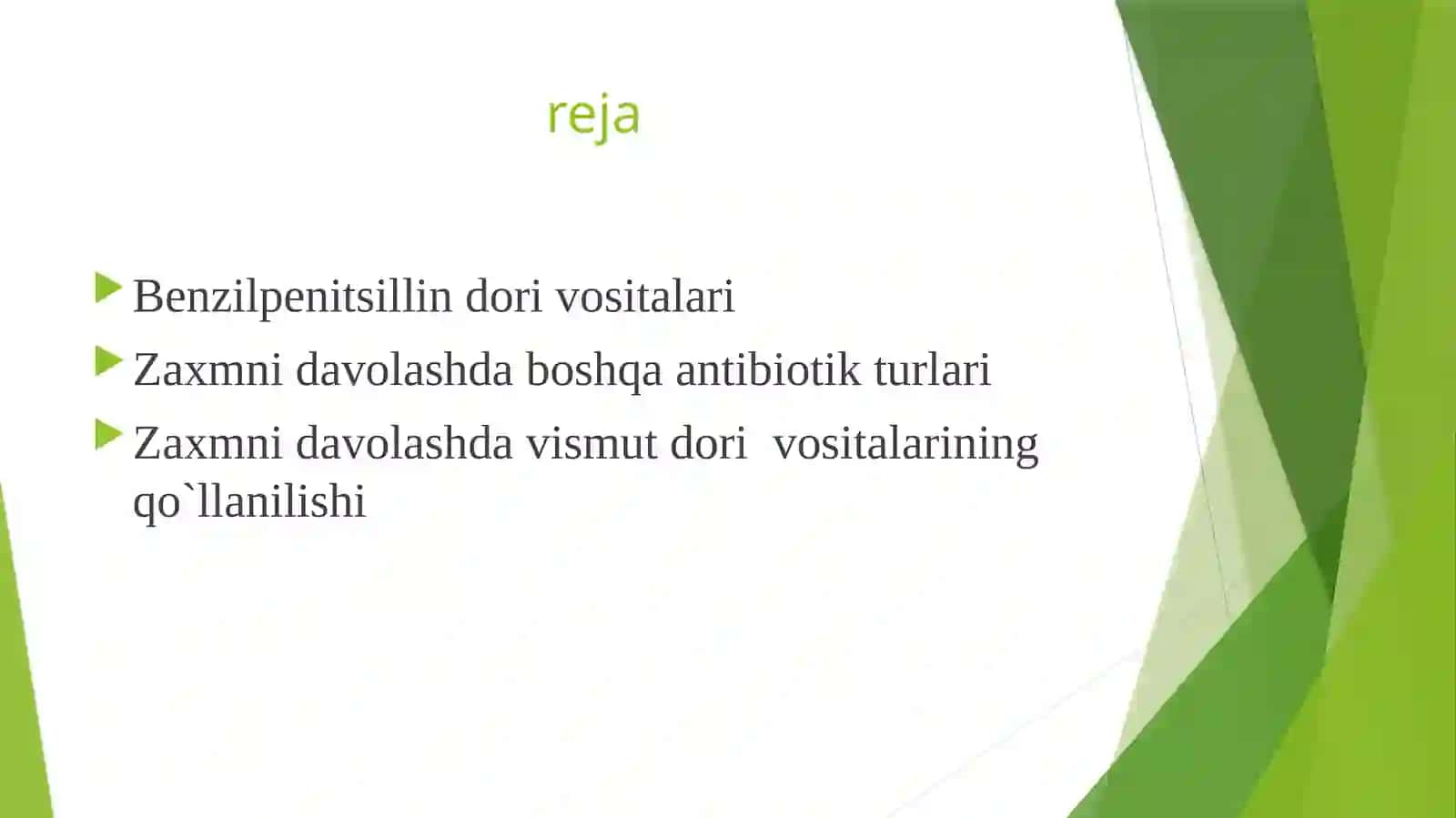 reja

Benzilpenitsillin dori vositalari

Zaxmni davolashda boshqa antibiotik turlari

Zaxmni davolashda vismut dori vositalarining qo`llanilishi